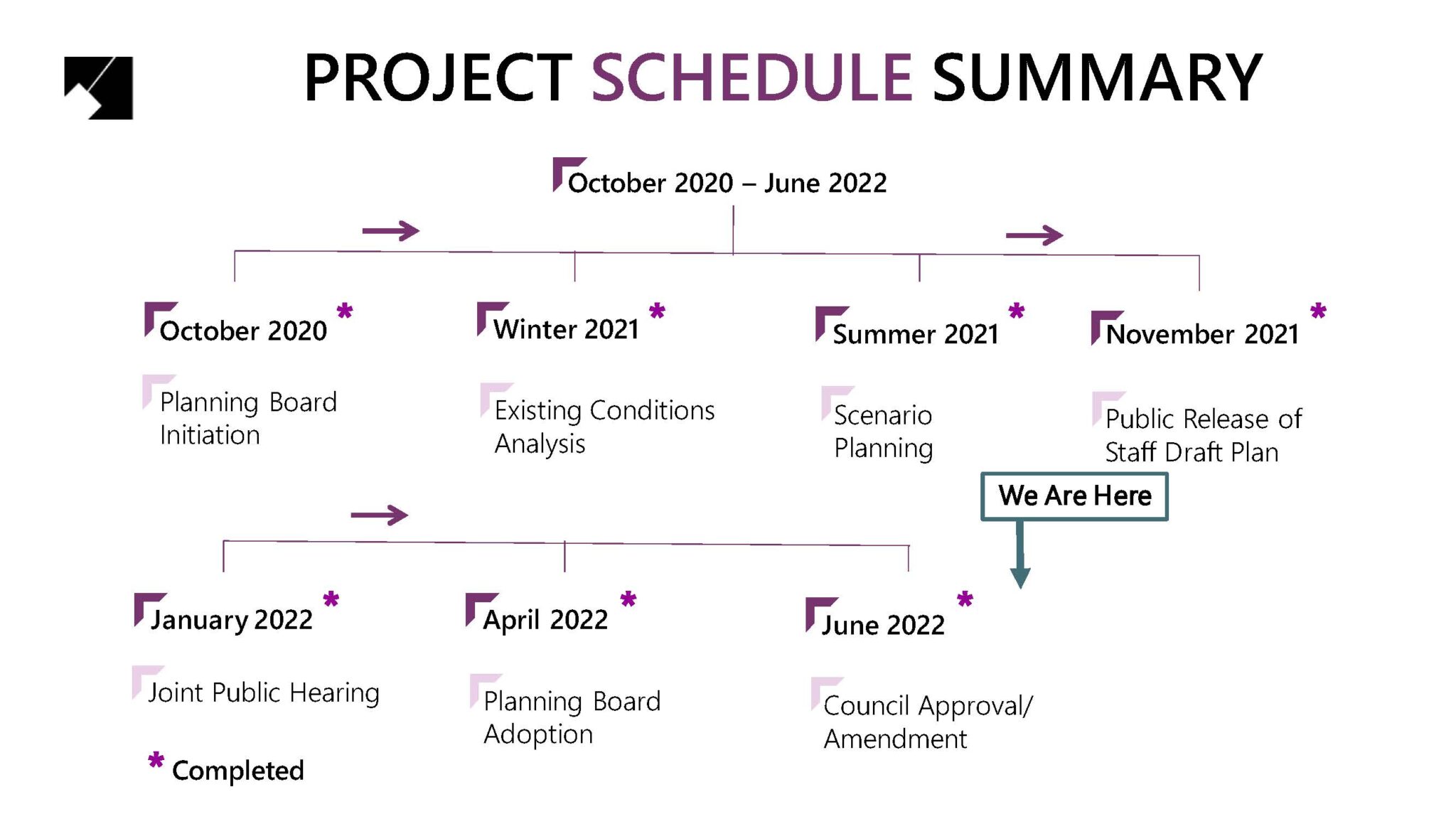 PROJECT SCHEDULE SUMMARY

October 2020 – June 2022

October 2020 *

Planning Board Initiation

Winter 2021 *

Existing Conditions Analysis

Summer 2021 *

Scenario Planning

November 2021 *

Public Release of Staff Draft Plan

We Are Here

January 2022 *

Joint Public Hearing

April 2022 *

Planning Board Adoption

June 2022 *

Council Approval/ Amendment

* Completed